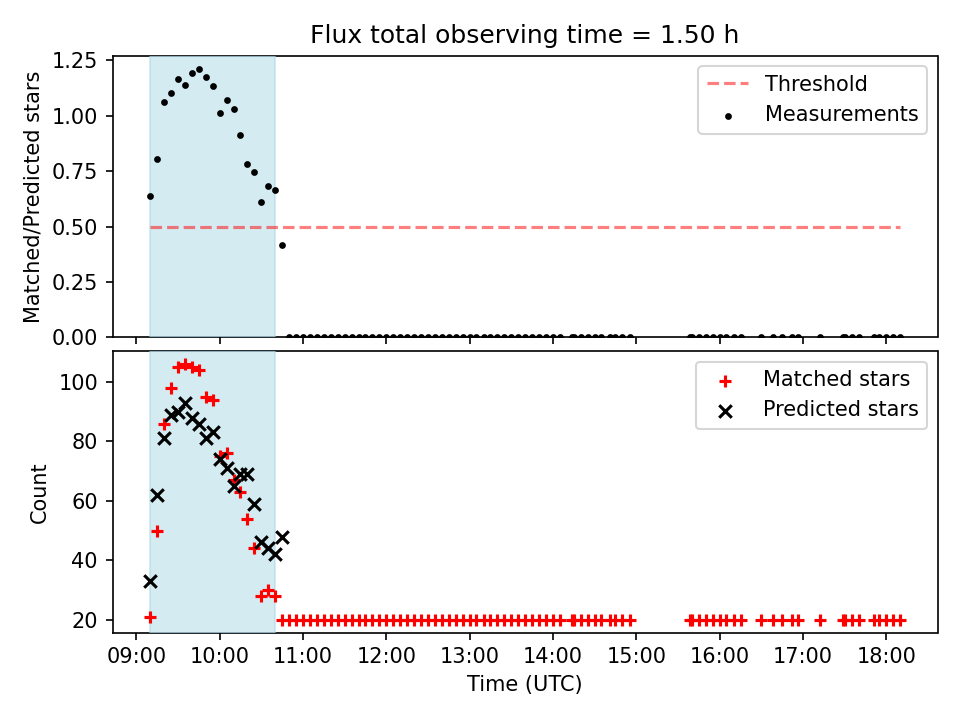 Flux total observing time = 1.50 h

Matched/Predicted stars

1.25
1.00
0.75
0.50
0.25
0.00

Threshold
Measurements

Count

100
80
60
40
20

Matched stars
Predicted stars

09:00 10:00 11:00 12:00 13:00 14:00 15:00 16:00 17:00 18:00

Time (UTC)